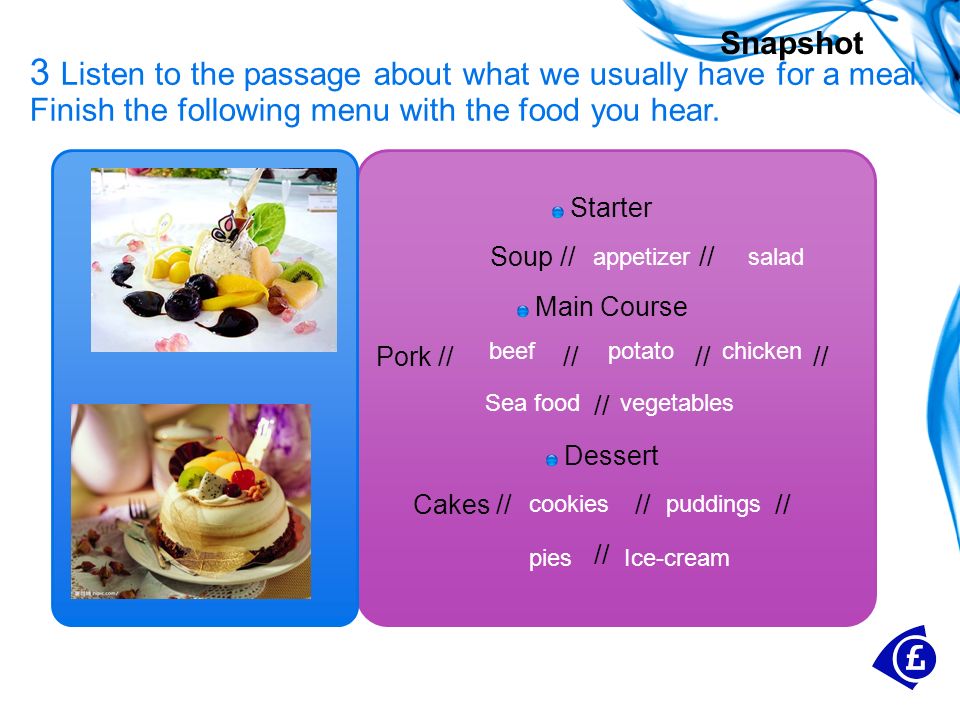 Snapshot

3 Listen to the passage about what we usually have for a meal. Finish the following menu with the food you hear.

Starter

Soup // appetizer // salad

Main Course

Pork // beef // potato // chicken //

Sea food // vegetables

Dessert

Cakes // cookies // puddings //

pies // Ice-cream